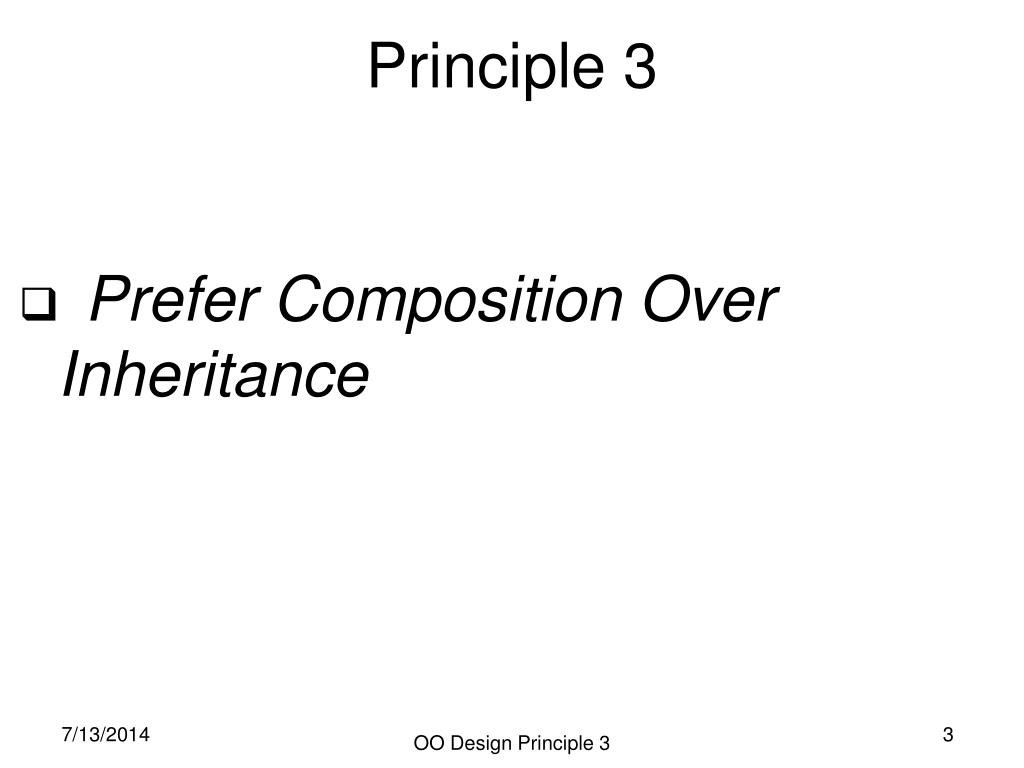 Principle 3

❑ Prefer Composition Over Inheritance

7/13/2014

OO Design Principle 3

3